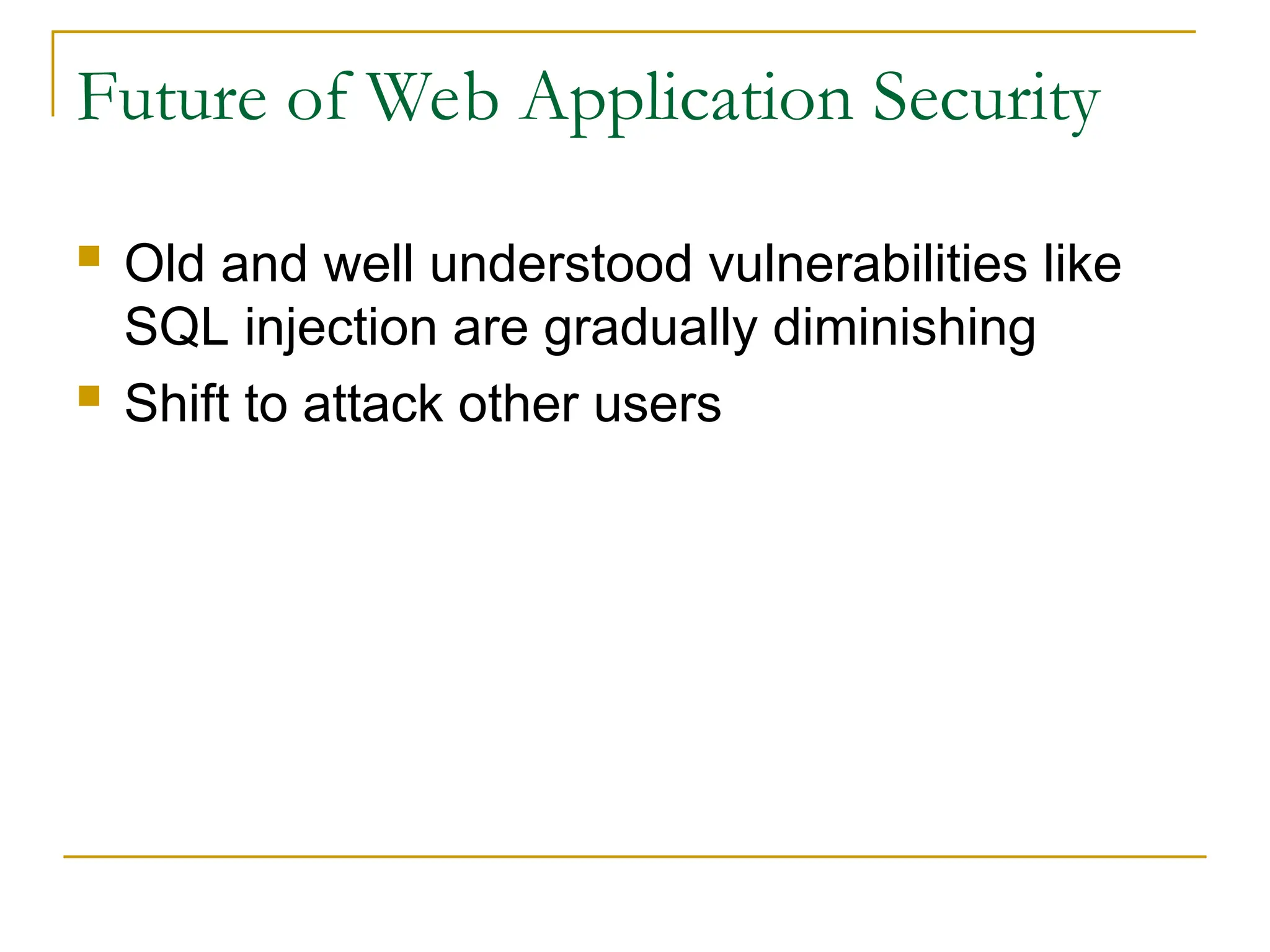 Future of Web Application Security

- Old and well understood vulnerabilities like SQL injection are gradually diminishing
- Shift to attack other users